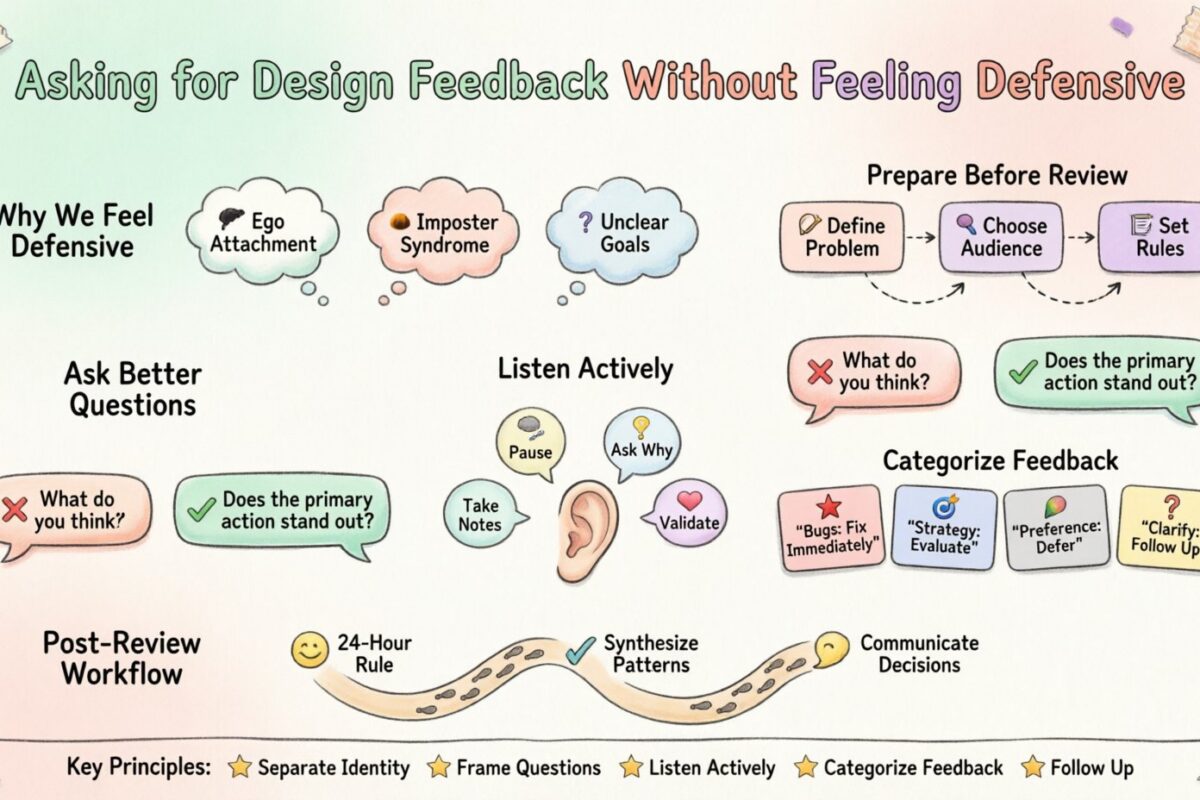 Asking for Design Feedback Without Feeling Defensive

Why We Feel Defensive

Ego Attachment

Imposter Syndrome

Unclear Goals

Prepare Before Review

Define Problem

Choose Audience

Set Rules

What do you think?

Does the primary action stand out?

Ask Better Questions

What do you think?

Does the primary action stand out?

Listen Actively

Pause

Ask Why

Take Notes

Validate

Categorize Feedback

"Bugs: Fix Immediately"

"Strategy: Evaluate"

"Preference: Defer"

"Clarify: Follow Up

Post-Review Workflow

24-Hour Rule

Synthesize Patterns

Communicate Decisions

Key Principles: Separate Identity Frame Questions Listen Actively Categorize Feedback Follow Up